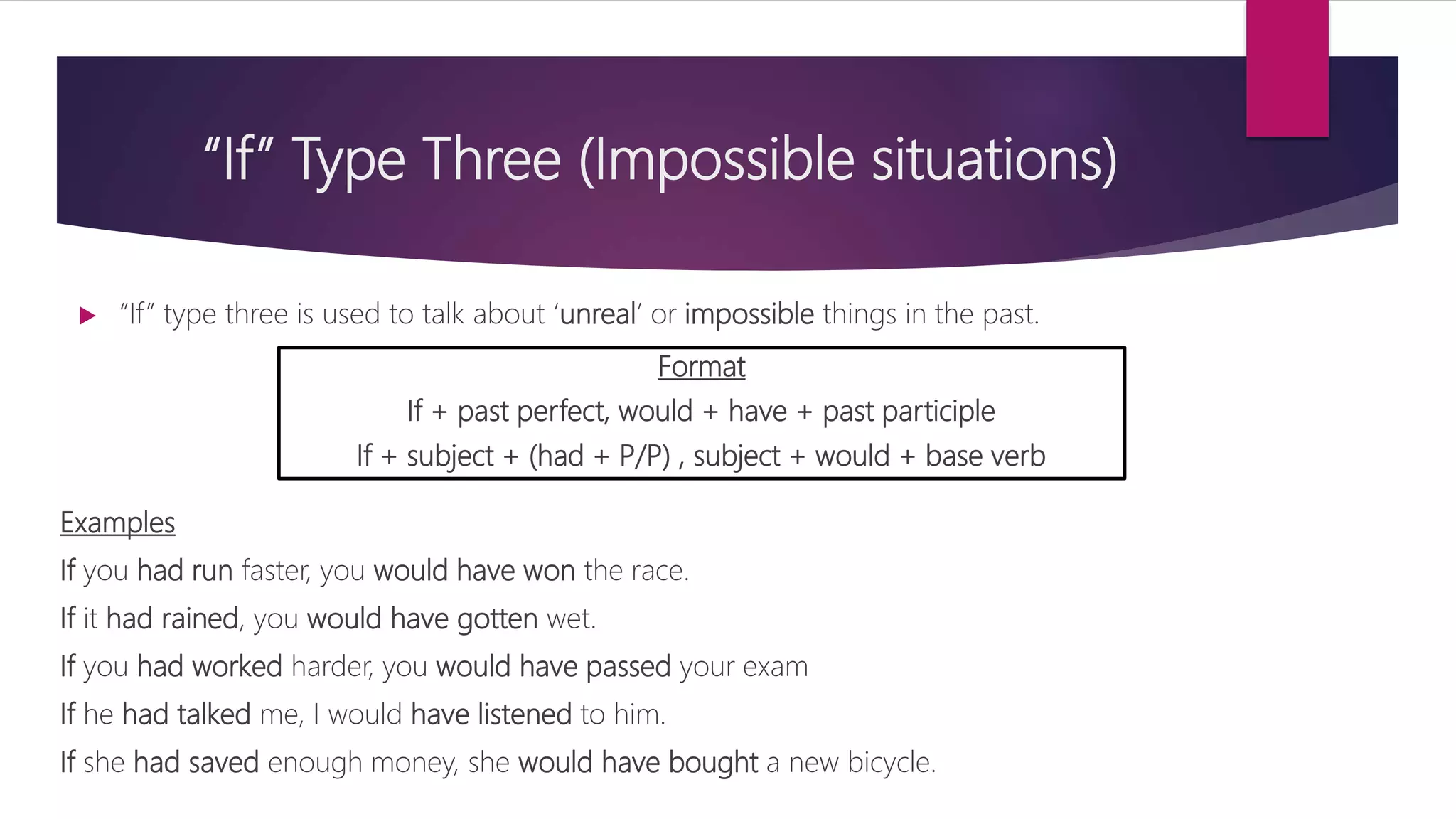 "If" Type Three (Impossible situations)

"If" type three is used to talk about 'unreal' or impossible things in the past.

Format

If + past perfect, would + have + past participle

If + subject + (had + P/P) , subject + would + base verb

Examples

If you had run faster, you would have won the race.

If it had rained, you would have gotten wet.

If you had worked harder, you would have passed your exam

If he had talked me, I would have listened to him.

If she had saved enough money, she would have bought a new bicycle.